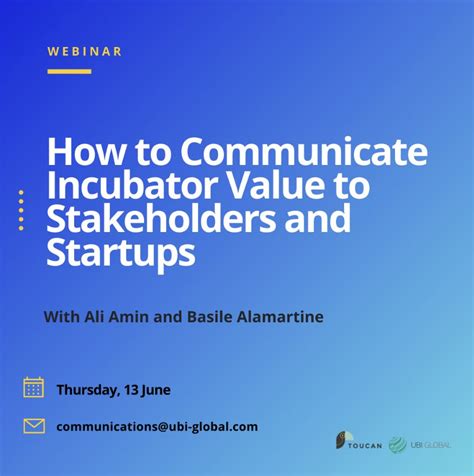 WEBINAR

How to Communicate Incubator Value to Stakeholders and Startups

With Ali Amin and Basile Alamartine

Thursday, 13 June

communications@ubi-global.com

TOUCAN UBI GLOBAL